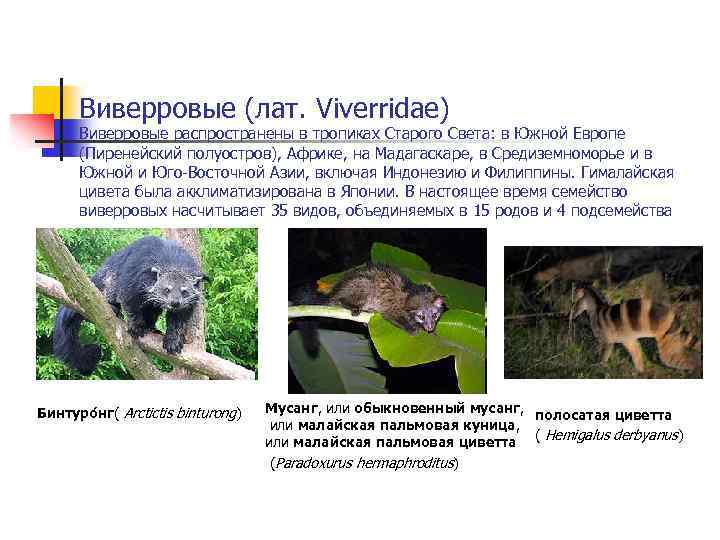 Виверровые (лат. Viverridae)

Виверровые распространены в тропиках Старого Света: в Южной Европе (Пиренейский полуостров), Африке, на Мадагаскаре, в Средиземноморье и в Южной и Юго-Восточной Азии, включая Индонезию и Филиппины. Гималайская цивета была акклиматизирована в Японии. В настоящее время семейство виверровых насчитывает 35 видов, объединяемых в 15 родов и 4 подсемейства

Бинтуро́нг( Arctictis binturong)

Мусанг, или обыкновенный мусанг, или малайская пальмовая куница, или малайская пальмовая циветта (Paradoxurus hermaphroditus)

полосатая циветта ( Hemigalus derbyanus)